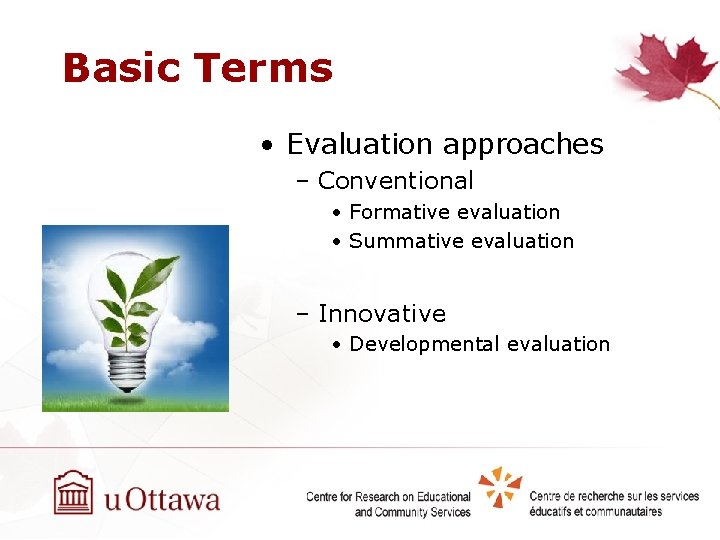 Basic Terms

• Evaluation approaches
– Conventional
• Formative evaluation
• Summative evaluation

– Innovative
• Developmental evaluation

uOttawa

Centre for Research on Educational and Community Services

Centre de recherche sur les services éducatifs et communautaires